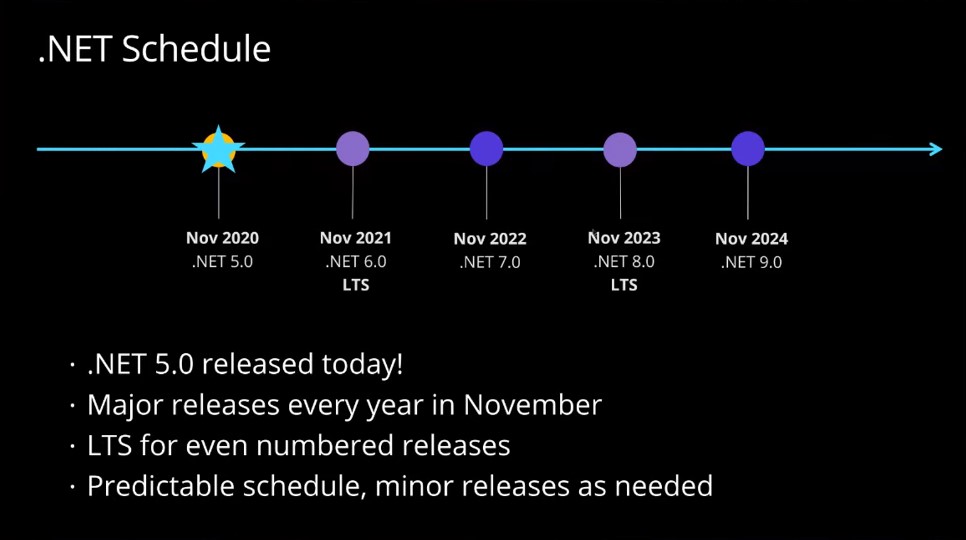 .NET Schedule

Nov 2020
.NET 5.0

Nov 2021
.NET 6.0
LTS

Nov 2022
.NET 7.0

Nov 2023
.NET 8.0
LTS

Nov 2024
.NET 9.0

· .NET 5.0 released today!
· Major releases every year in November
· LTS for even numbered releases
· Predictable schedule, minor releases as needed